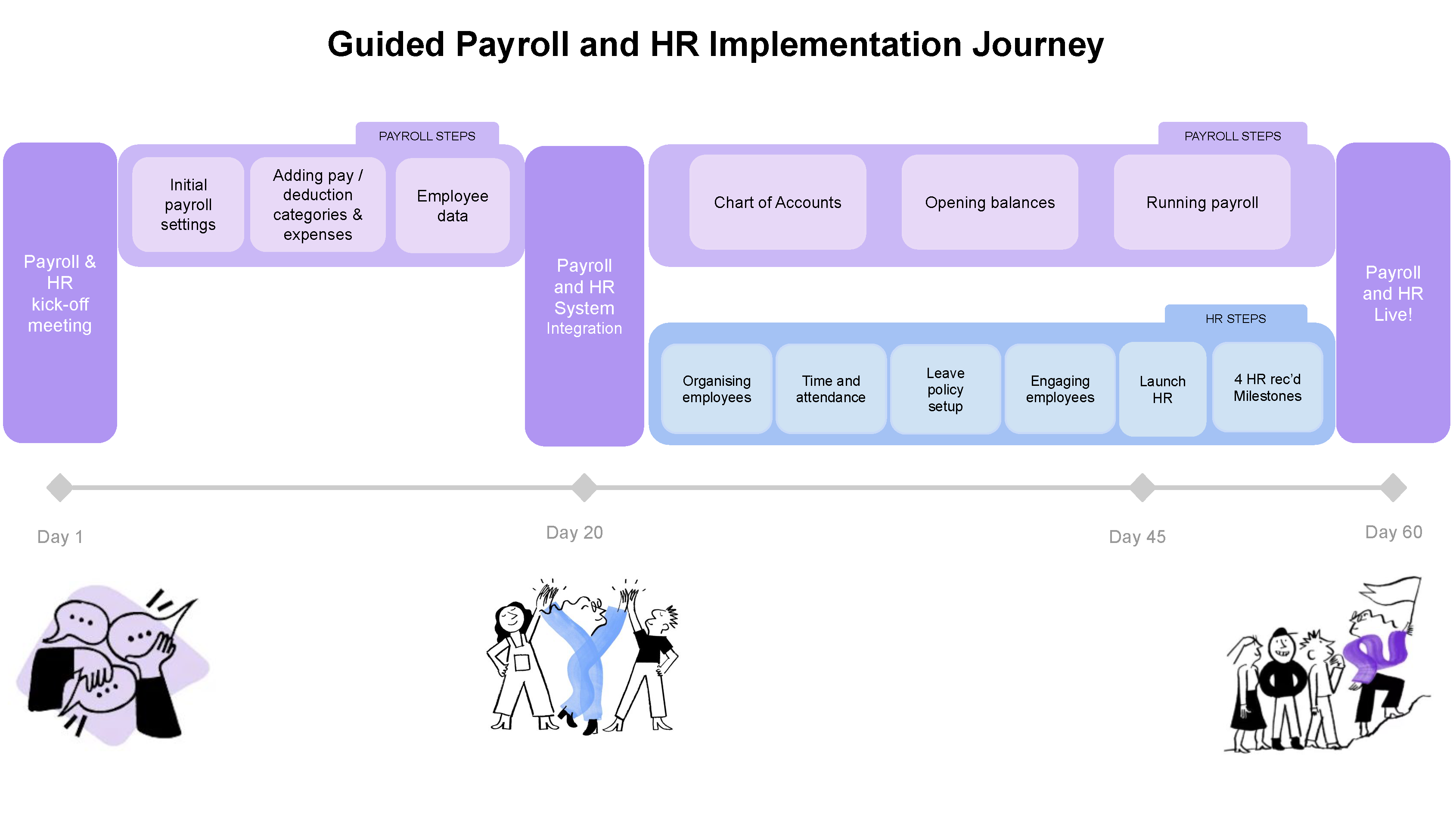 Guided Payroll and HR Implementation Journey

Payroll & HR kick-off meeting

PAYROLL STEPS

Initial payroll settings

Adding pay / deduction categories & expenses

Employee data

Payroll and HR System Integration

PAYROLL STEPS

Chart of Accounts

Opening balances

Running payroll

HR STEPS

Organising employees

Time and attendance

Leave policy setup

Engaging employees

Launch HR

4 HR rec'd Milestones

Payroll and HR Live!

Day 1

Day 20

Day 45

Day 60